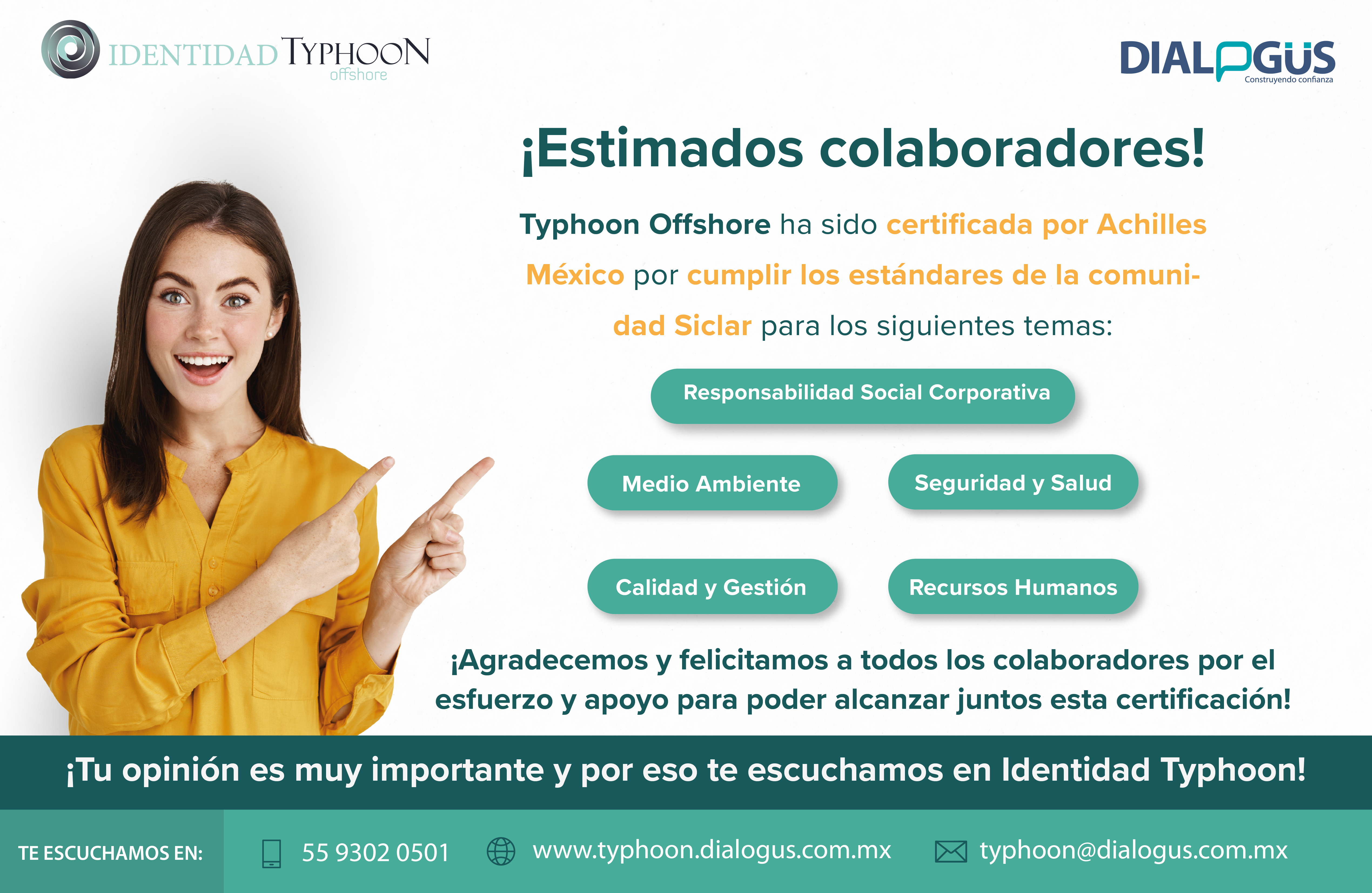 IDENTIDAD TYPHOON
offshore

DIALOGUS
Construyendo confianza

¡Estimados colaboradores!

Typhoon Offshore ha sido certificada por Achilles México por cumplir los estándares de la comunidad Siclar para los siguientes temas:

Responsabilidad Social Corporativa

Medio Ambiente

Seguridad y Salud

Calidad y Gestión

Recursos Humanos

¡Agradecemos y felicitamos a todos los colaboradores por el esfuerzo y apoyo para poder alcanzar juntos esta certificación!

¡Tu opinión es muy importante y por eso te escuchamos en Identidad Typhoon!

TE ESCUCHAMOS EN: 55 9302 0501 www.typhoon.dialogus.com.mx typhoon@dialogus.com.mx